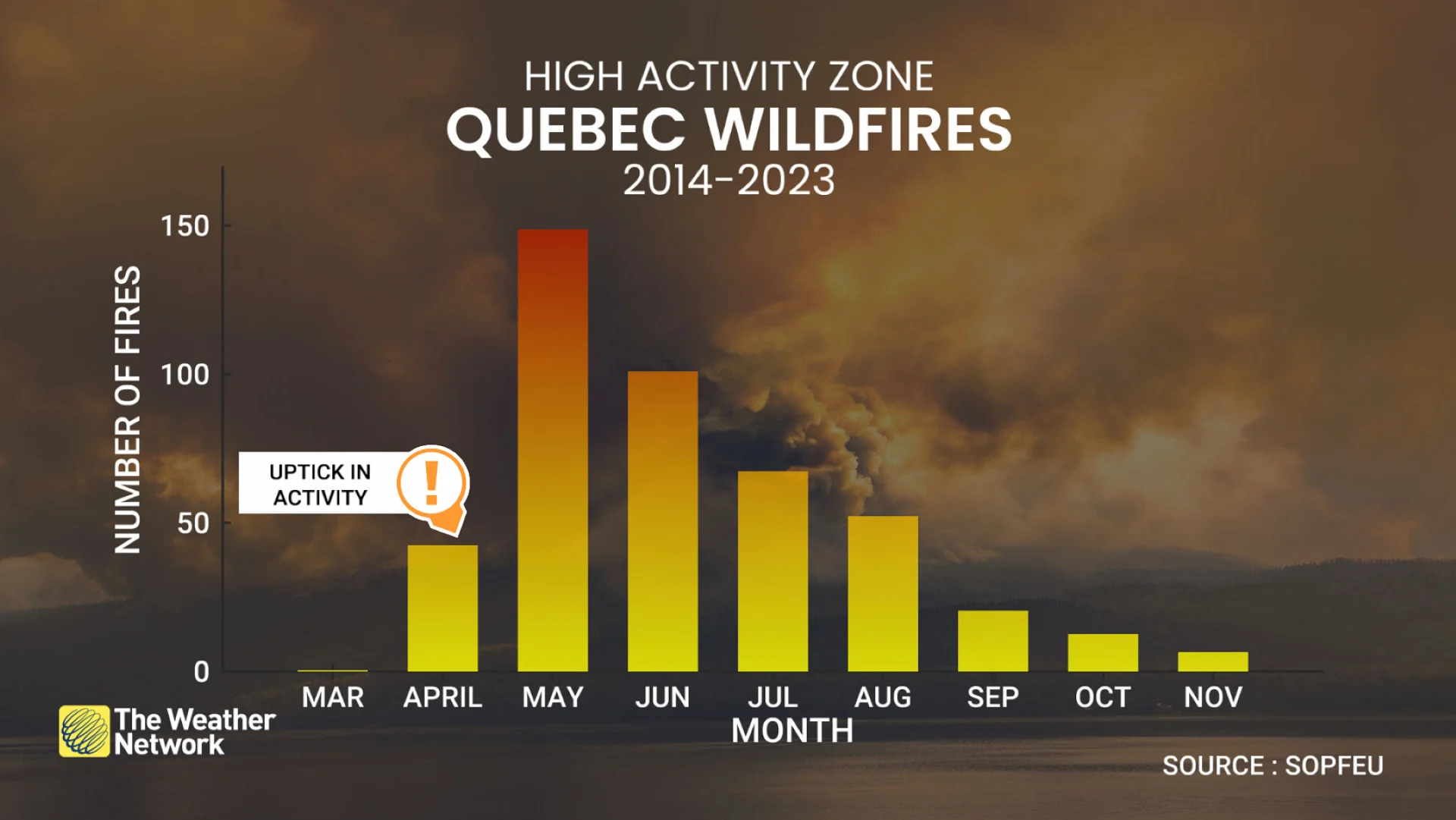 HIGH ACTIVITY ZONE
QUEBEC WILDFIRES
2014-2023

NUMBER OF FIRES

150
100
50
0

UPTICK IN ACTIVITY
!

MAR APRIL MAY JUN JUL AUG SEP OCT NOV
MONTH

The Weather Network

SOURCE : SOPFEU